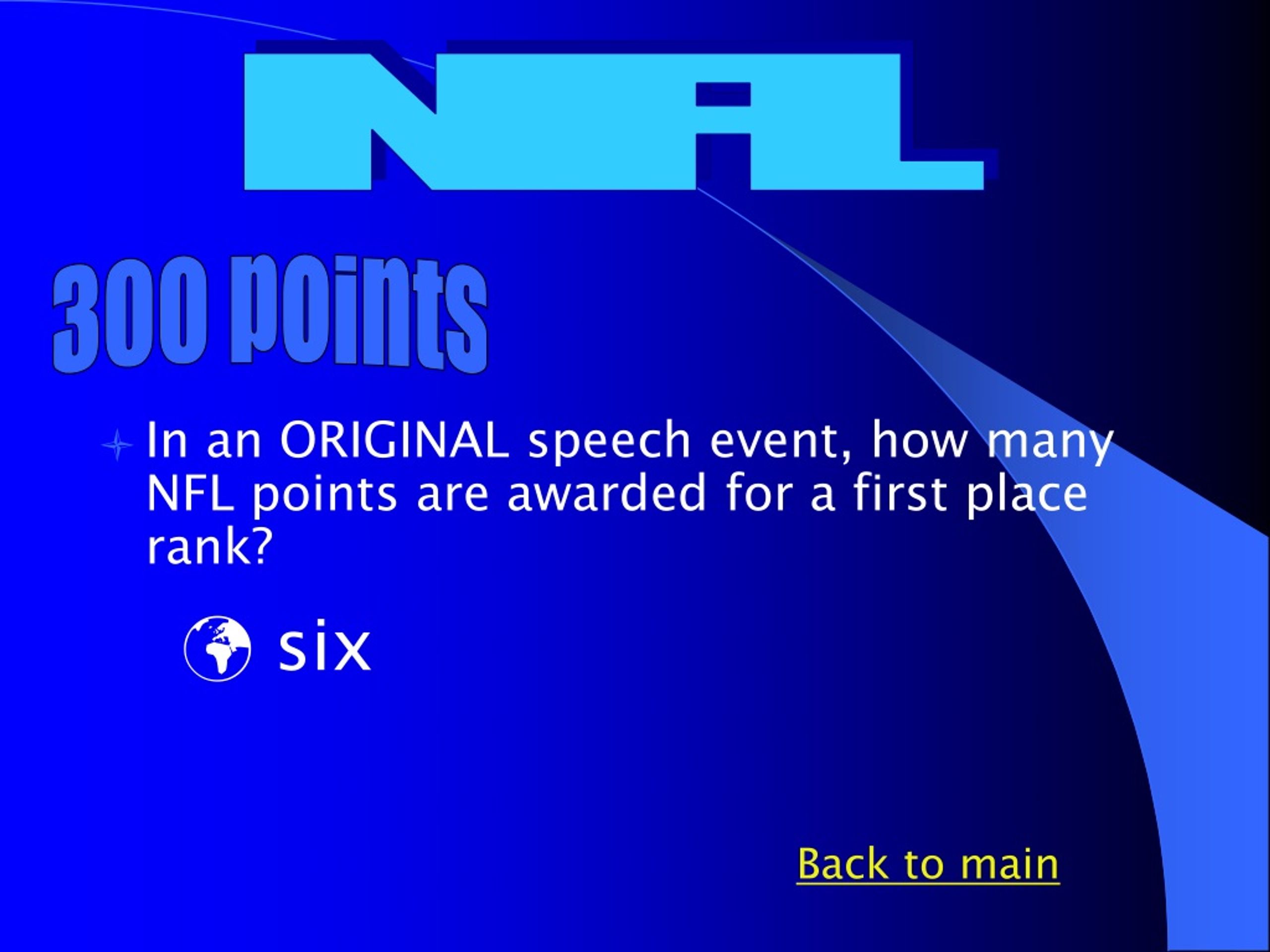 NFL

300 points

In an ORIGINAL speech event, how many NFL points are awarded for a first place rank?

six

Back to main